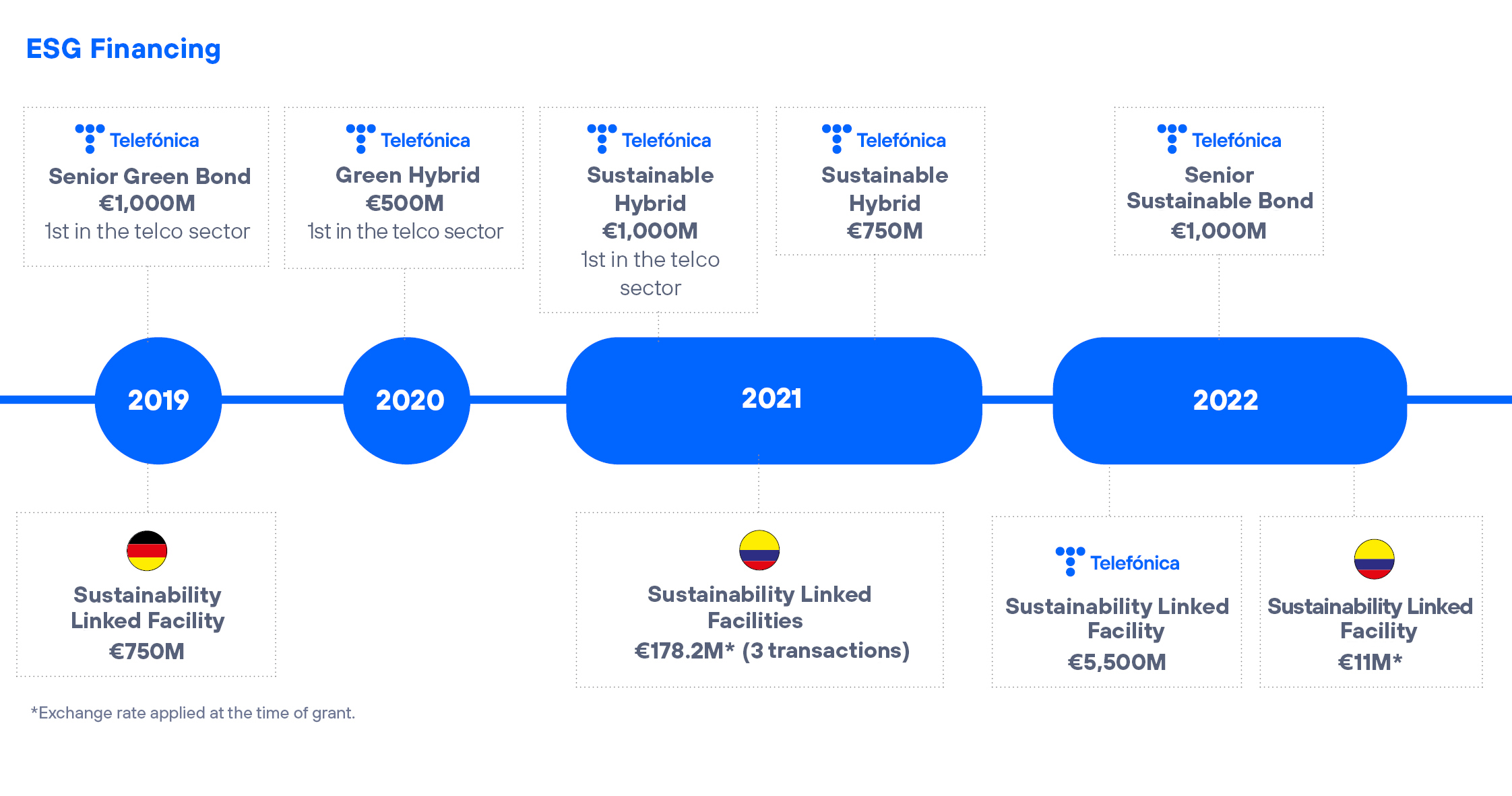 ESG Financing

Telefónica
Senior Green Bond
€1,000M
1st in the telco sector

Telefónica
Green Hybrid
€500M
1st in the telco sector

Telefónica
Sustainable Hybrid
€1,000M
1st in the telco sector

Telefónica
Sustainable Hybrid
€750M

Telefónica
Senior Sustainable Bond
€1,000M

2019

2020

2021

2022

Sustainability Linked Facility
€750M

Sustainability Linked Facilities
€178.2M* (3 transactions)

Telefónica
Sustainability Linked Facility
€5,500M

Sustainability Linked Facility
€11M*

*Exchange rate applied at the time of grant.